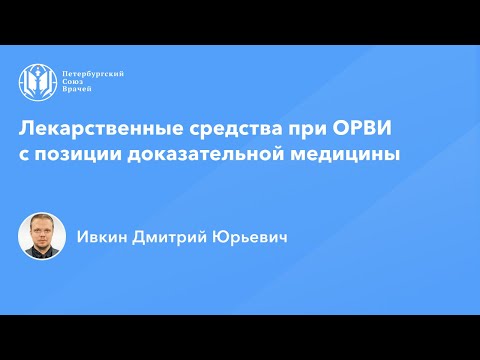 Петербургский Союз Врачей

Лекарственные средства при ОРВИ с позиции доказательной медицины

Ивкин Дмитрий Юрьевич